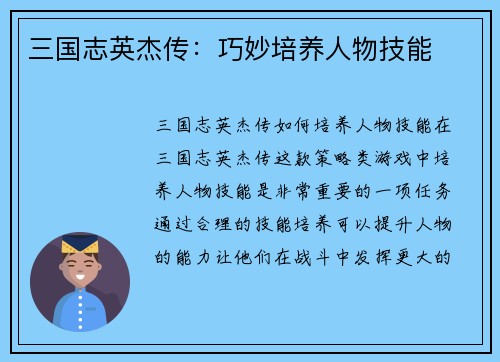 三国志英杰传：巧妙培养人物技能

三国志英杰传如何培养人物技能在三国志英杰传这款策略类游戏中培养人物技能是非常重要的一项任务通过合理的技能培养可以提升人物的能力让他们在战斗中发挥更大的